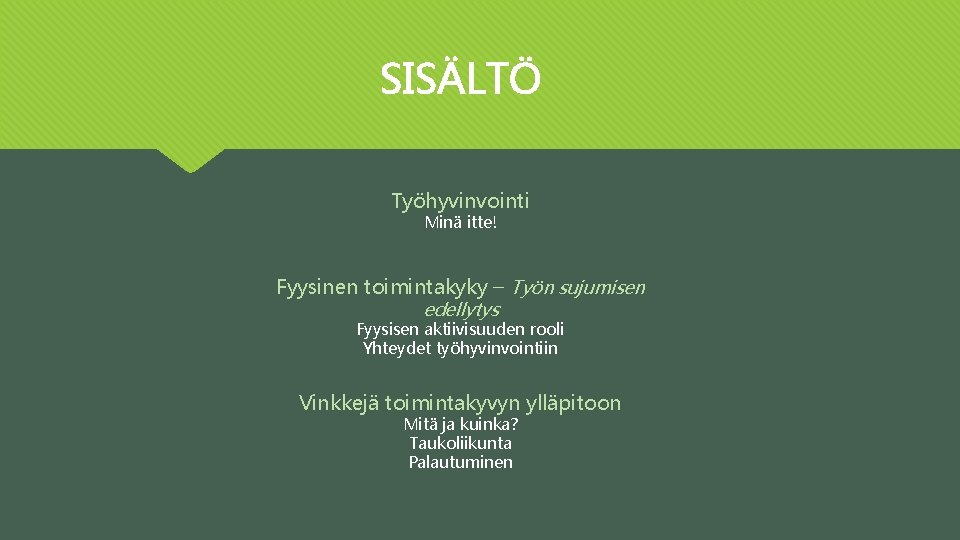 SISÄLTÖ

Työhyvinvointi

Minä itte!

Fyysinen toimintakyky – Työn sujumisen edellytys

Fyysisen aktiivisuuden rooli

Yhteydet työhyvinvointiin

Vinkkejä toimintakyvyn ylläpitoon

Mitä ja kuinka?

Taukoliikunta

Palautuminen